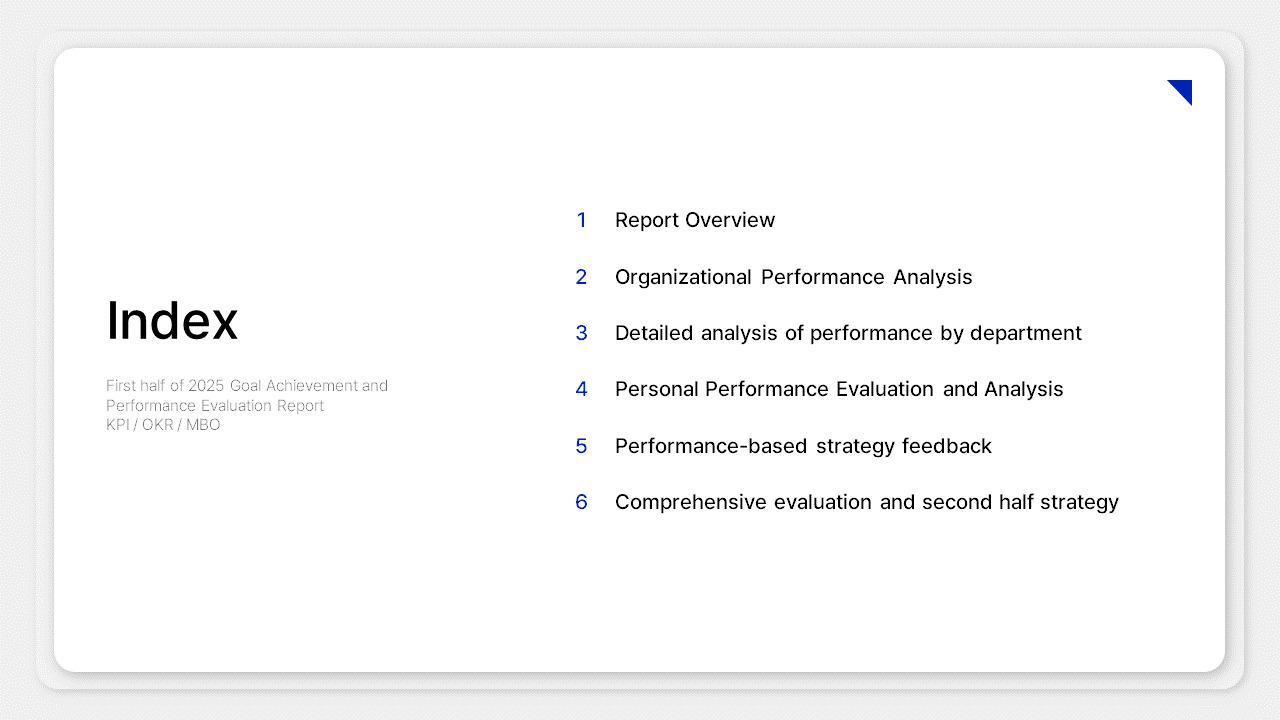 Index

First half of 2025 Goal Achievement and Performance Evaluation Report
KPI / OKR / MBO

1 Report Overview

2 Organizational Performance Analysis

3 Detailed analysis of performance by department

4 Personal Performance Evaluation and Analysis

5 Performance-based strategy feedback

6 Comprehensive evaluation and second half strategy